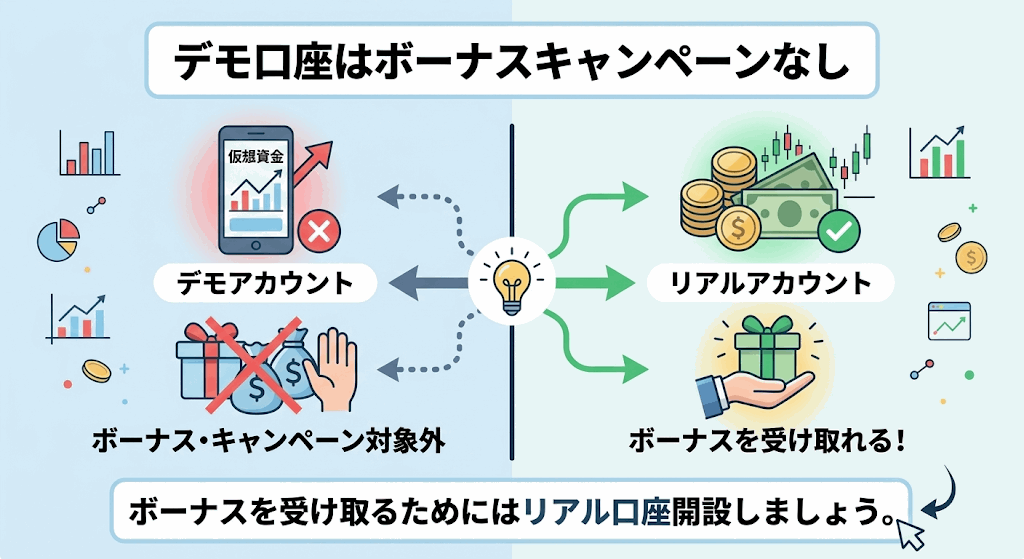 デモ口座はボーナスキャンペーンなし

仮想資金

デモアカウント

ボーナス・キャンペーン対象外

リアルアカウント

ボーナスを受け取れる！

ボーナスを受け取るためにはリアル口座開設しましょう。